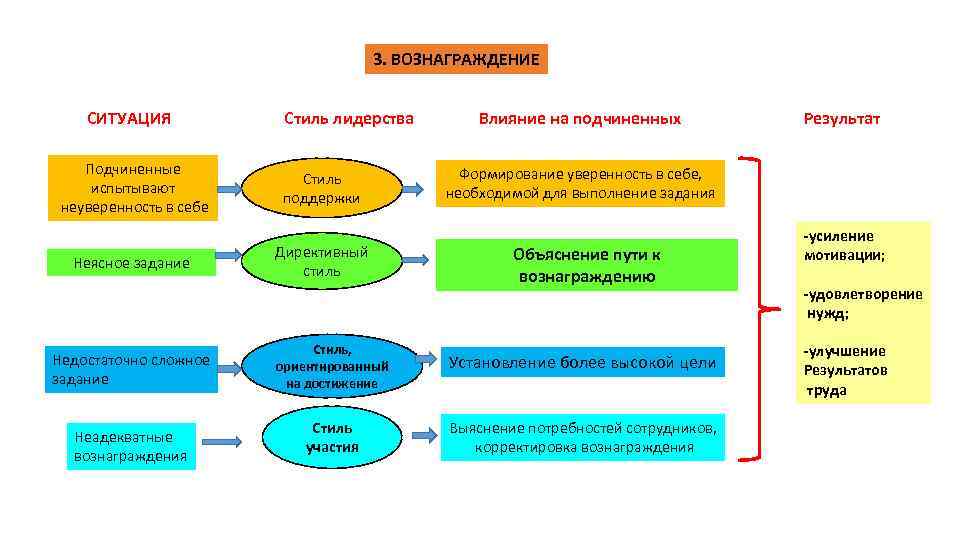 3. ВОЗНАГРАЖДЕНИЕ

СИТУАЦИЯ

Стиль лидерства

Влияние на подчиненных

Результат

Подчиненные испытывают неуверенность в себе

Стиль поддержки

Формирование уверенность в себе, необходимой для выполнение задания

Неясное задание

Директивный стиль

Объяснение пути к вознаграждению

Недостаточно сложное задание

Стиль, ориентированный на достижение

Установление более высокой цели

Неадекватные вознаграждения

Стиль участия

Выяснение потребностей сотрудников, корректировка вознаграждения

-усиление мотивации;

-удовлетворение нужд;

-улучшение Результатов труда